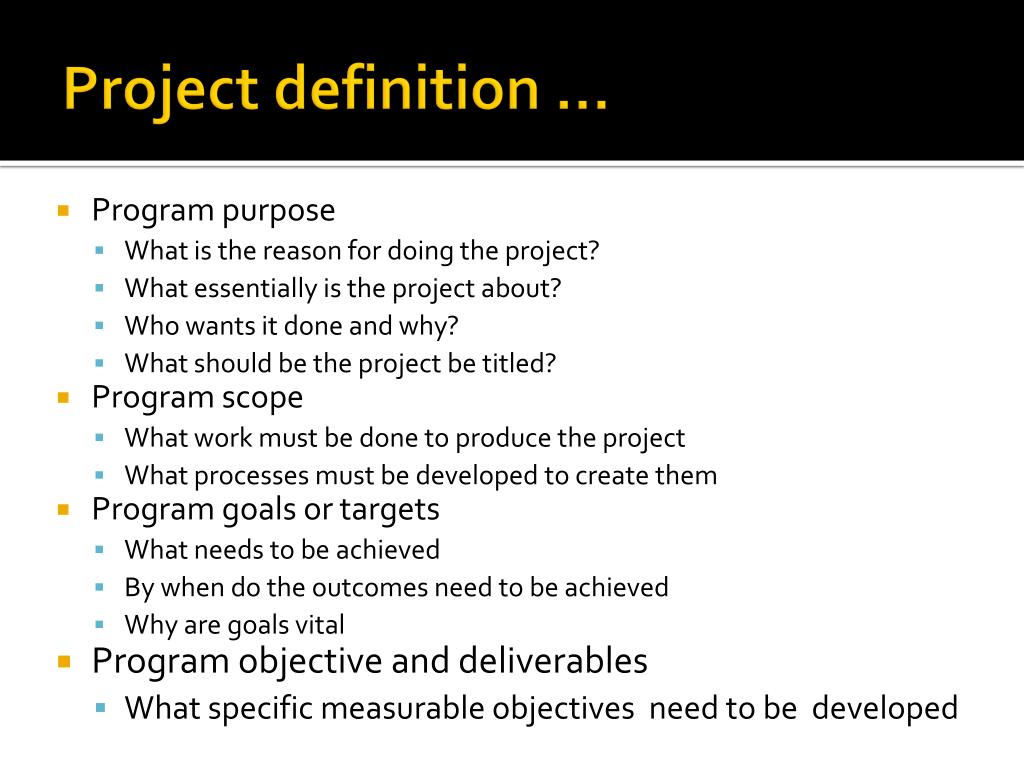 Project definition …

- Program purpose
  - What is the reason for doing the project?
  - What essentially is the project about?
  - Who wants it done and why?
  - What should be the project be titled?
- Program scope
  - What work must be done to produce the project
  - What processes must be developed to create them
- Program goals or targets
  - What needs to be achieved
  - By when do the outcomes need to be achieved
  - Why are goals vital
- Program objective and deliverables
  - What specific measurable objectives need to be developed